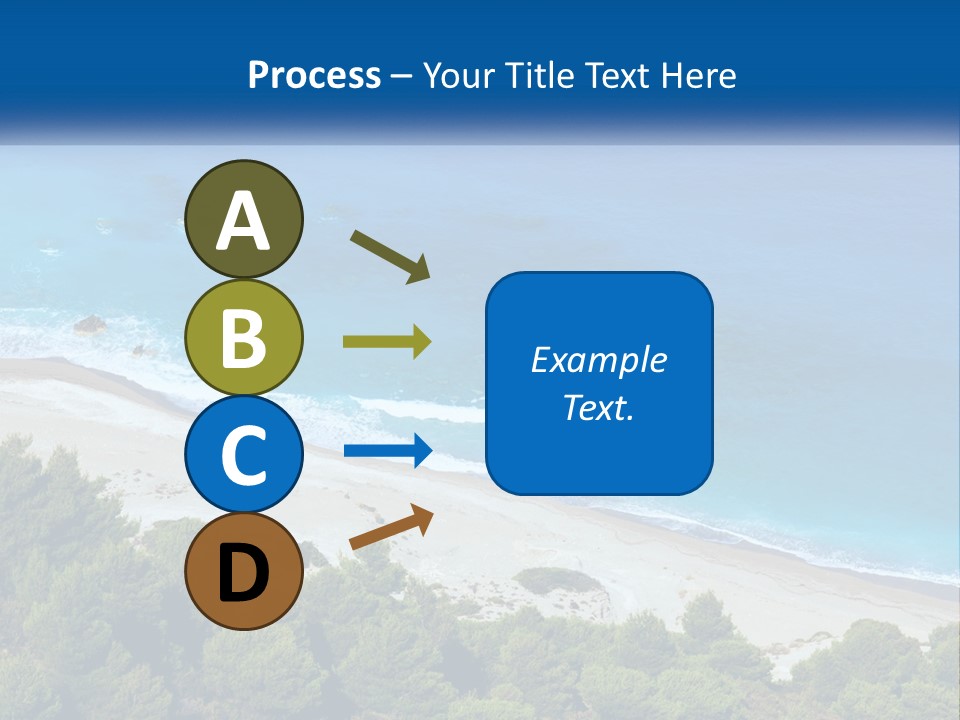 Process – Your Title Text Here

A

B

C

D

Example Text.